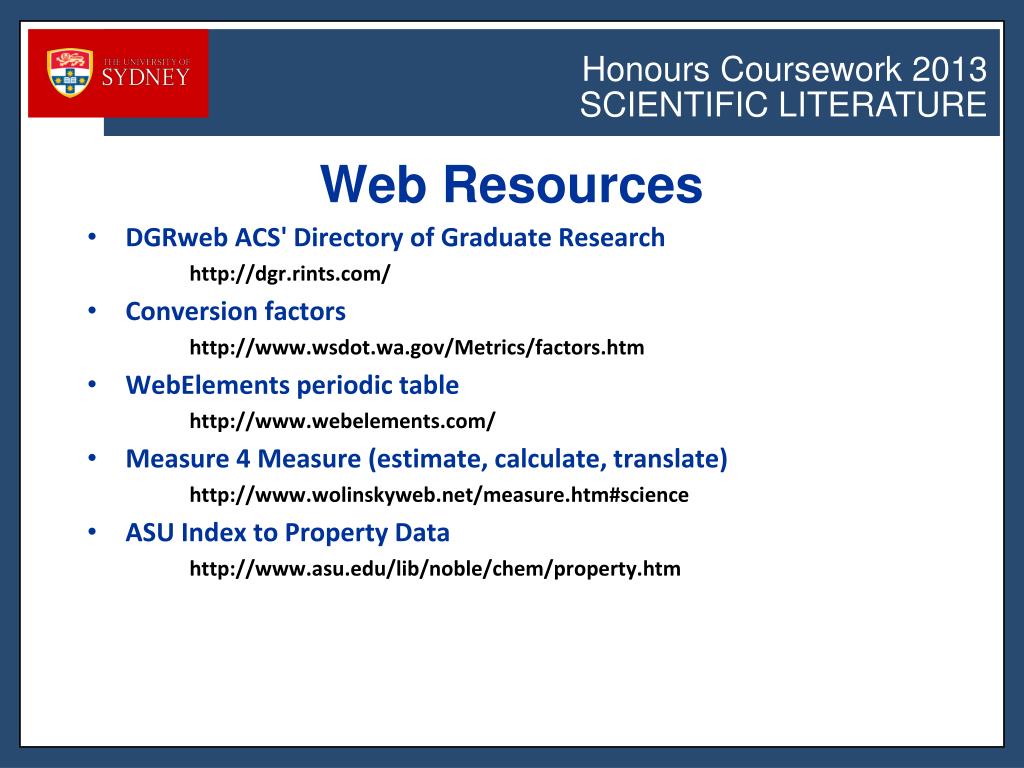 THE UNIVERSITY OF SYDNEY

Honours Coursework 2013
SCIENTIFIC LITERATURE

Web Resources

• DGRweb ACS' Directory of Graduate Research
http://dgr.rints.com/

• Conversion factors
http://www.wsdot.wa.gov/Metrics/factors.htm

• WebElements periodic table
http://www.webelements.com/

• Measure 4 Measure (estimate, calculate, translate)
http://www.wolinskyweb.net/measure.htm#science

• ASU Index to Property Data
http://www.asu.edu/lib/noble/chem/property.htm